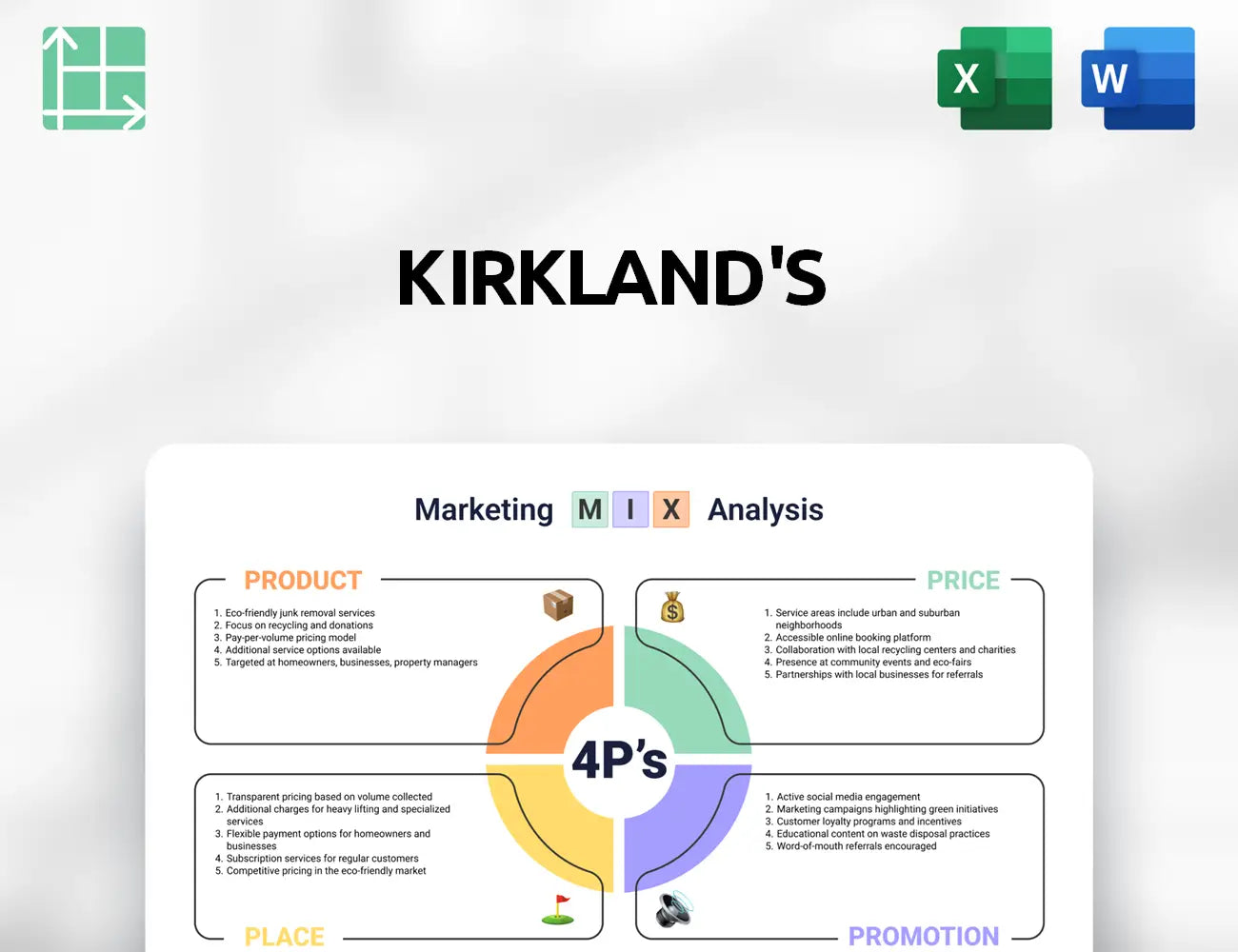 X

W

KIRKLAND'S

Marketing M I X Analysis

PRODUCT

1. Eco-friendly junk removal services
2. Focus on recycling and donations
3. Pay-per-volume pricing model
4. Additional service options available
5. Targeted at homeowners, businesses, property managers

PRICE

1. Service areas include urban and suburban neighborhoods
2. Accessible online booking platform
3. Collaboration with local recycling centers and charities
4. Presence at community events and eco-fairs
5. Partnerships with local businesses for referrals

4P's

1. Transparent pricing based on volume collected
2. Additional charges for heavy lifting and specialized services
3. Flexible payment options for homeowners and businesses
4. Subscription services for regular customers
5. Competitive pricing in the eco-friendly market

PLACE

1. Active social media engagement
2. Marketing campaigns highlighting green initiatives
3. Customer loyalty programs and incentives
4. Educational content on waste disposal practices
5. Word-of-mouth referrals encouraged

PROMOTION